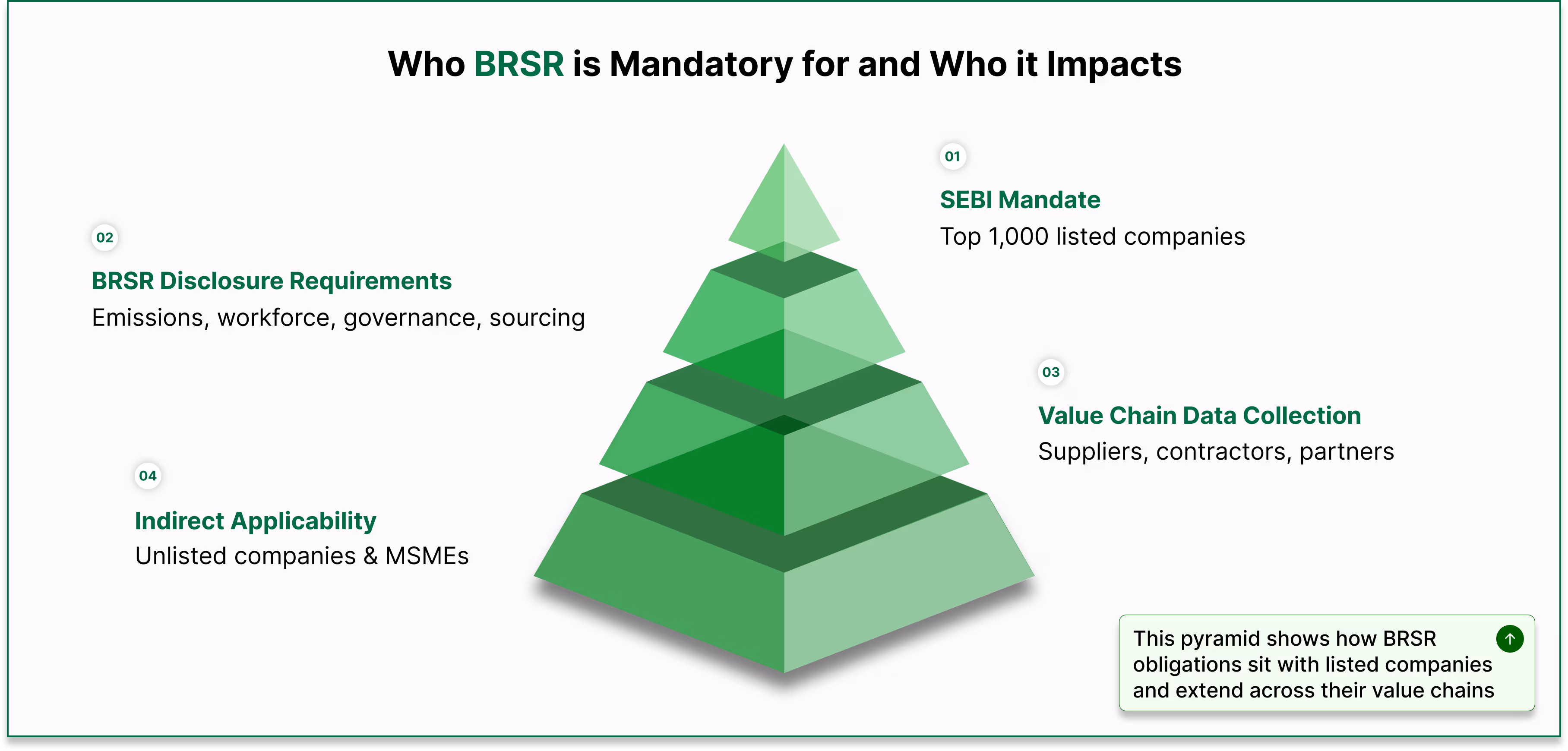 Who BRSR is Mandatory for and Who it Impacts

01

SEBI Mandate

Top 1,000 listed companies

02

BRSR Disclosure Requirements

Emissions, workforce, governance, sourcing

03

Value Chain Data Collection

Suppliers, contractors, partners

04

Indirect Applicability

Unlisted companies & MSMEs

This pyramid shows how BRSR obligations sit with listed companies and extend across their value chains